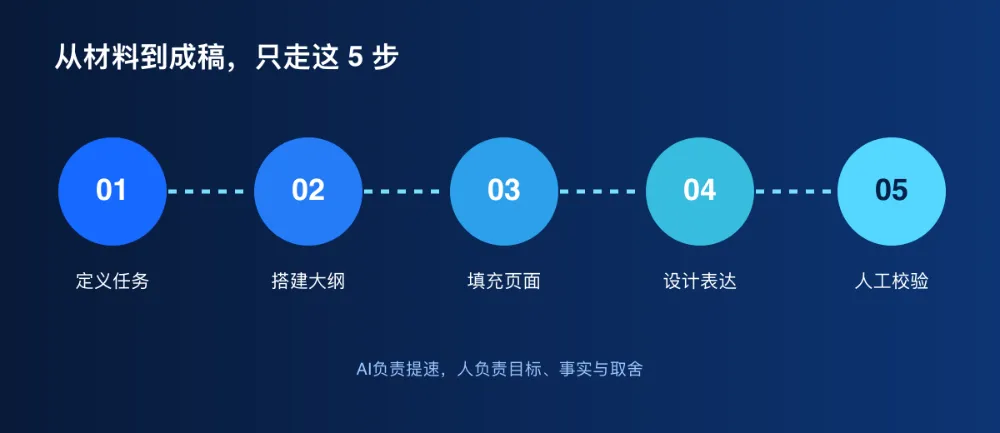 从材料到成稿，只走这 5 步

01
定义任务

02
搭建大纲

03
填充页面

04
设计表达

05
人工校验

AI负责提速，人负责目标、事实与取舍